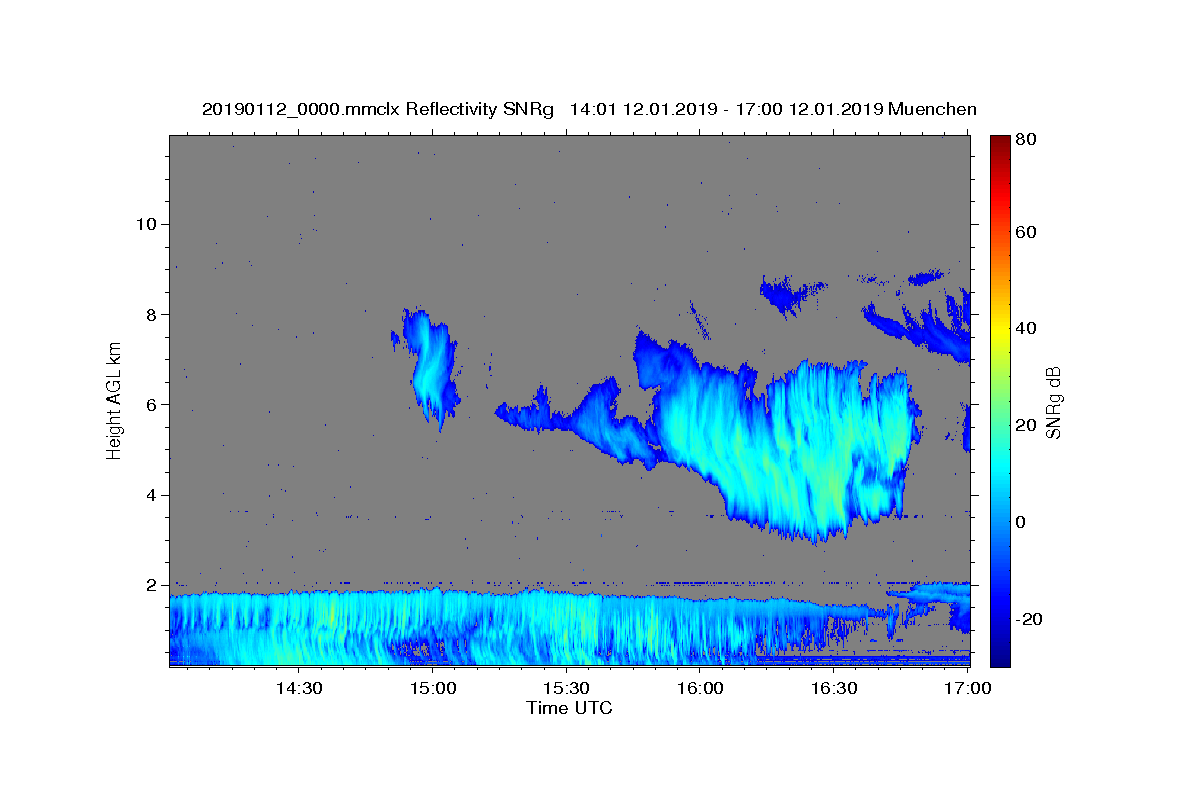 20190112_0000.mmclx Reflectivity SNRg 14:01 12.01.2019 - 17:00 12.01.2019 Muenchen

Height AGL km

10
8
6
4
2

14:30
15:00
15:30
16:00
16:30
17:00

Time UTC

80
60
40
20
0
-20

SNRg dB